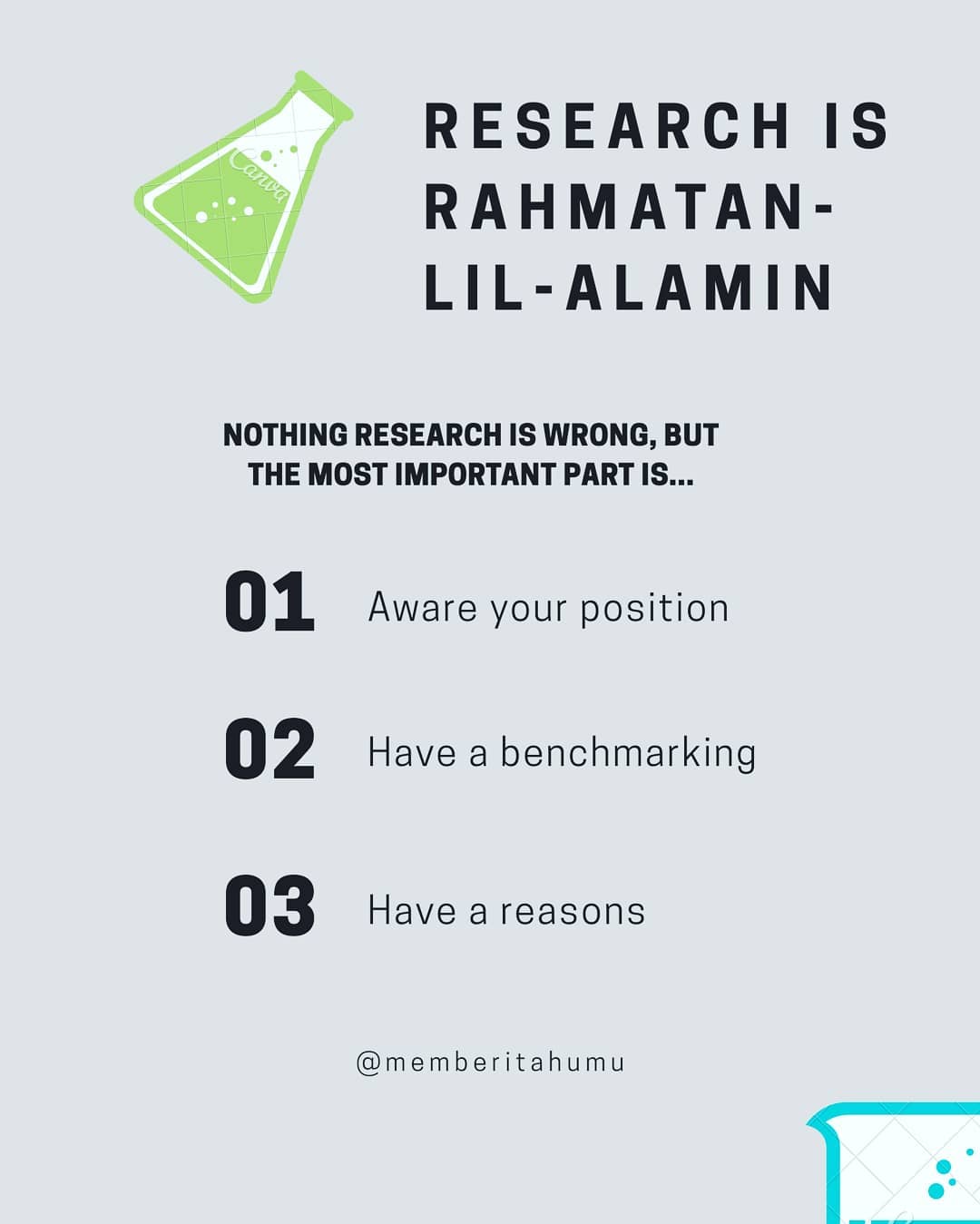 Canva

RESEARCH IS RAHMATAN-LIL-ALAMIN

NOTHING RESEARCH IS WRONG, BUT THE MOST IMPORTANT PART IS...

01 Aware your position

02 Have a benchmarking

03 Have a reasons

@memberitahumu